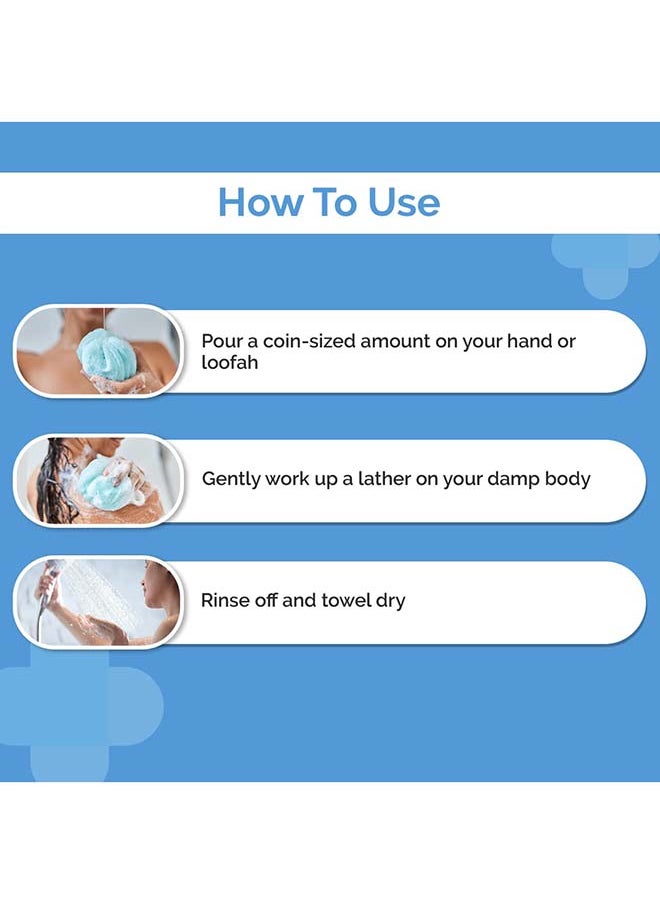 How To Use

Pour a coin-sized amount on your hand or loofah

Gently work up a lather on your damp body

Rinse off and towel dry